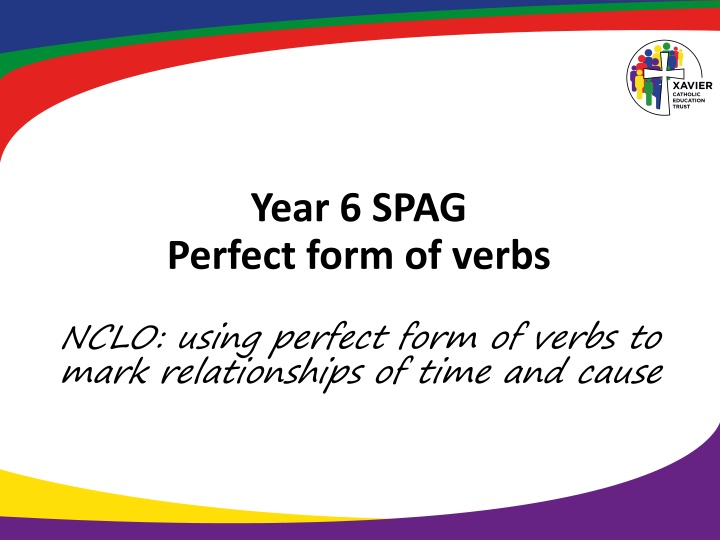 XAVIER
CATHOLIC
EDUCATION
TRUST

Year 6 SPAG
Perfect form of verbs

NCLO: using perfect form of verbs to mark relationships of time and cause